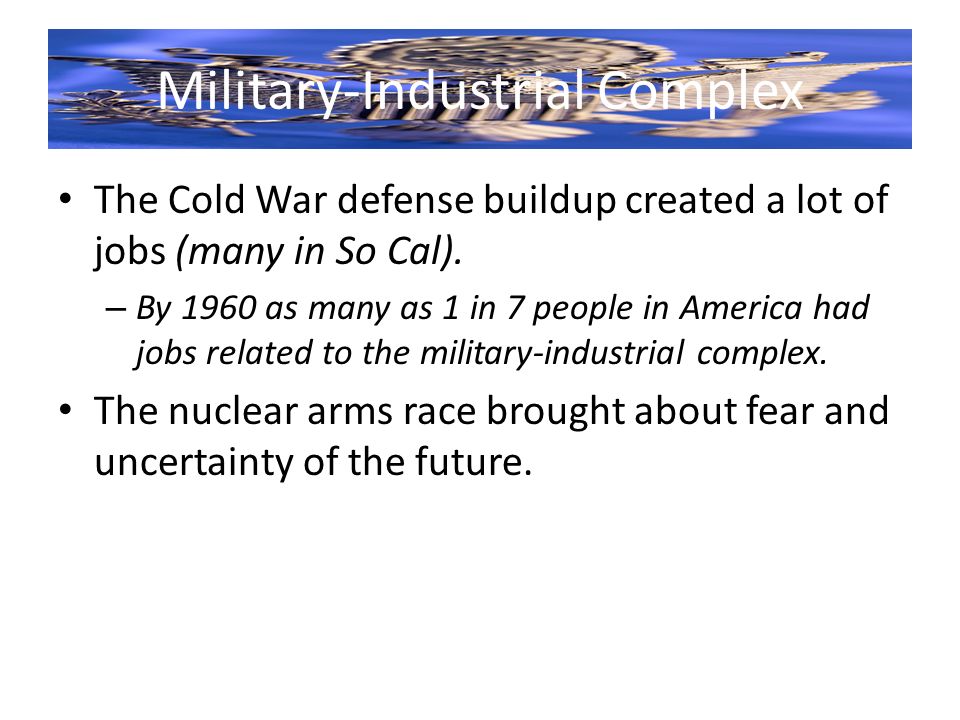 Military-Industrial Complex

• The Cold War defense buildup created a lot of jobs (many in So Cal).
– By 1960 as many as 1 in 7 people in America had jobs related to the military-industrial complex.
• The nuclear arms race brought about fear and uncertainty of the future.